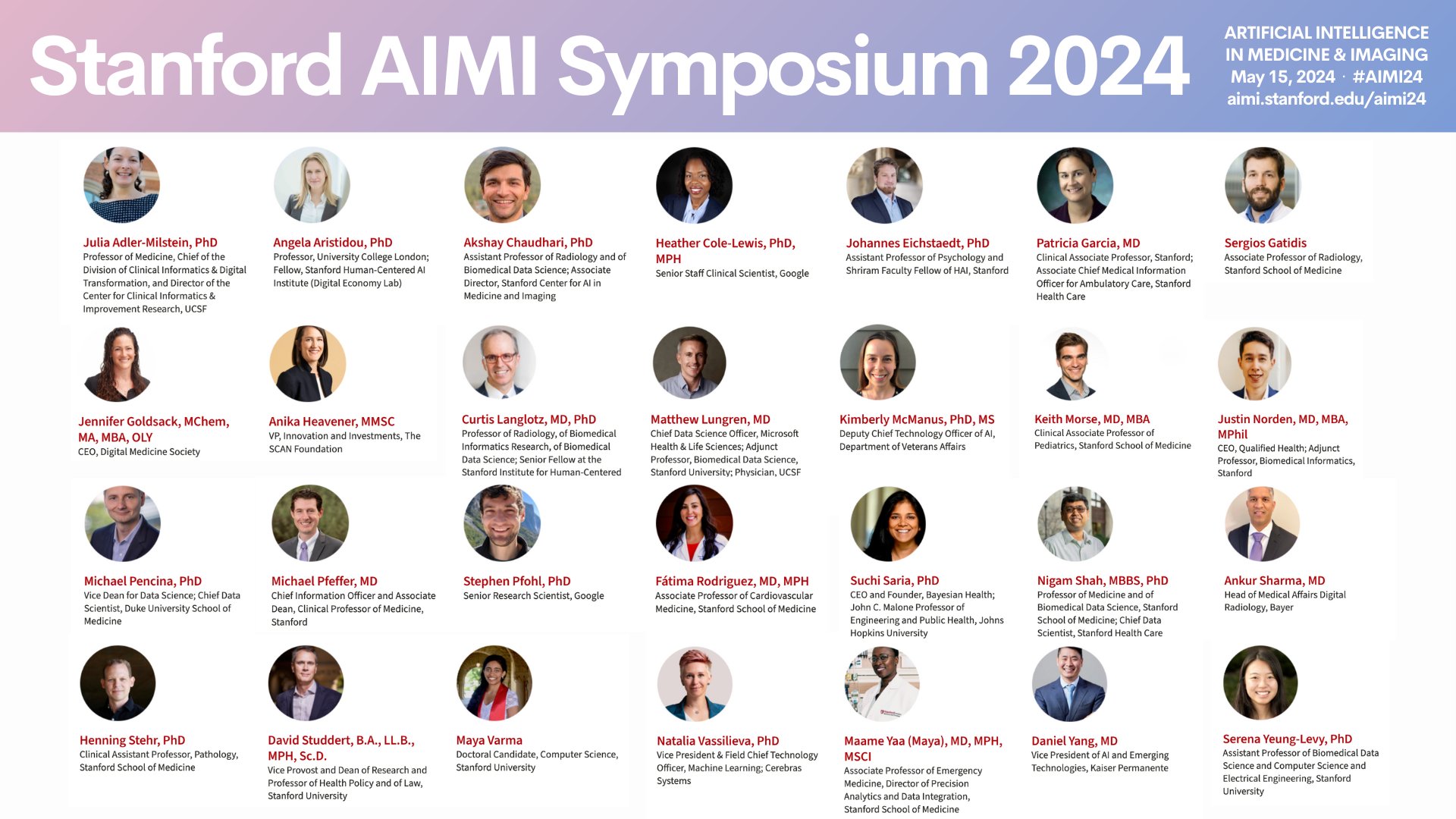 Stanford AIMI Symposium 2024

ARTIFICIAL INTELLIGENCE IN MEDICINE & IMAGING
May 15, 2024 · #AIMI24
aimi.stanford.edu/aimi24

Julia Adler-Milstein, PhD
Professor of Medicine, Chief of the Division of Clinical Informatics & Digital Transformation, and Director of the Center for Clinical Informatics & Improvement Research, UCSF

Angela Aristidou, PhD
Professor, University College London; Fellow, Stanford Human-Centered AI Institute (Digital Economy Lab)

Akshay Chaudhari, PhD
Assistant Professor of Radiology and of Biomedical Data Science; Associate Director, Stanford Center for AI in Medicine and Imaging

Heather Cole-Lewis, PhD, MPH
Senior Staff Clinical Scientist, Google

Johannes Eichstaedt, PhD
Assistant Professor of Psychology and Shriram Faculty Fellow of HAI, Stanford

Patricia Garcia, MD
Clinical Associate Professor, Stanford; Associate Chief Medical Information Officer for Ambulatory Care, Stanford Health Care

Sergios Gatidis
Associate Professor of Radiology, Stanford School of Medicine

Jennifer Goldsack, MChem, MA, MBA, OLY
CEO, Digital Medicine Society

Anika Heavener, MMSC
VP, Innovation and Investments, The SCAN Foundation

Curtis Langlotz, MD, PhD
Professor of Radiology, of Biomedical Informatics Research, of Biomedical Data Science; Senior Fellow at the Stanford Institute for Human-Centered

Matthew Lungren, MD
Chief Data Science Officer, Microsoft Health & Life Sciences; Adjunct Professor, Biomedical Data Science, Stanford University; Physician, UCSF

Kimberly McManus, PhD, MS
Deputy Chief Technology Officer of AI, Department of Veterans Affairs

Keith Morse, MD, MBA
Clinical Associate Professor of Pediatrics, Stanford School of Medicine

Justin Norden, MD, MBA, MPhil
CEO, Qualified Health; Adjunct Professor, Biomedical Informatics, Stanford

Michael Pencina, PhD
Vice Dean for Data Science; Chief Data Scientist, Duke University School of Medicine

Michael Pfeffer, MD
Chief Information Officer and Associate Dean, Clinical Professor of Medicine, Stanford

Stephen Pfohl, PhD
Senior Research Scientist, Google

Fátima Rodriguez, MD, MPH
Associate Professor of Cardiovascular Medicine, Stanford School of Medicine

Suchi Saria, PhD
CEO and Founder, Bayesian Health; John C. Malone Professor of Engineering and Public Health, Johns Hopkins University

Nigam Shah, MBBS, PhD
Professor of Medicine and of Biomedical Data Science, Stanford School of Medicine; Chief Data Scientist, Stanford Health Care

Ankur Sharma, MD
Head of Medical Affairs Digital Radiology, Bayer

Henning Stehr, PhD
Clinical Assistant Professor, Pathology, Stanford School of Medicine

David Studdert, B.A., LL.B., MPH, Sc.D.
Vice Provost and Dean of Research and Professor of Health Policy and of Law, Stanford University

Maya Varma
Doctoral Candidate, Computer Science, Stanford University

Natalia Vassilieva, PhD
Vice President & Field Chief Technology Officer, Machine Learning; Cerebras Systems

Maame Yaa (Maya), MD, MPH, MSCI
Associate Professor of Emergency Medicine, Director of Precision Analytics and Data Integration, Stanford School of Medicine

Daniel Yang, MD
Vice President of AI and Emerging Technologies, Kaiser Permanente

Serena Yeung-Levy, PhD
Assistant Professor of Biomedical Data Science and Computer Science and Electrical Engineering, Stanford University